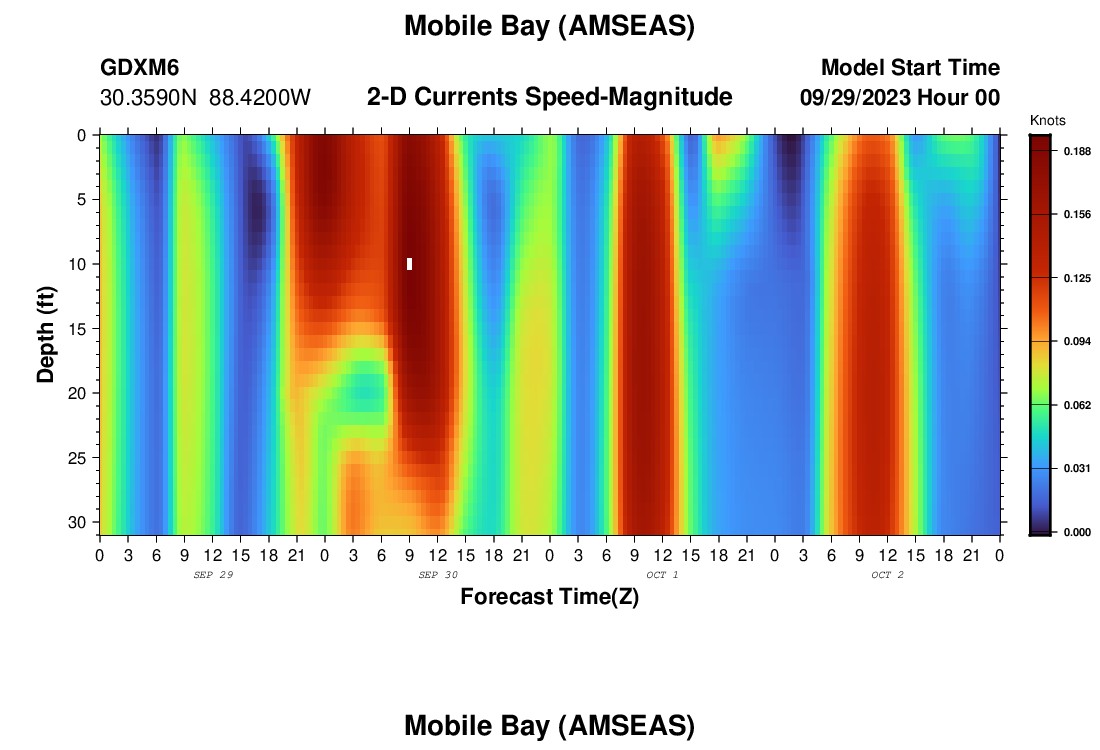 Mobile Bay (AMSEAS)

GDXM6
30.3590N 88.4200W

2-D Currents Speed-Magnitude

Model Start Time
09/29/2023 Hour 00

Knots
0.188
0.156
0.125
0.094
0.062
0.031
0.000

Depth (ft)
0
5
10
15
20
25
30

0 3 6 9 12 15 18 21 0 3 6 9 12 15 18 21 0 3 6 9 12 15 18 21 0 3 6 9 12 15 18 21 0
SEP 29
SEP 30
OCT 1
OCT 2
Forecast Time(Z)

Mobile Bay (AMSEAS)